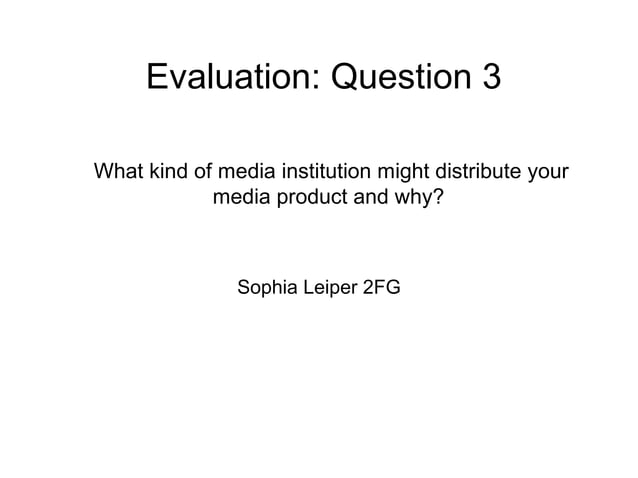 Evaluation: Question 3

What kind of media institution might distribute your media product and why?

Sophia Leiper 2FG